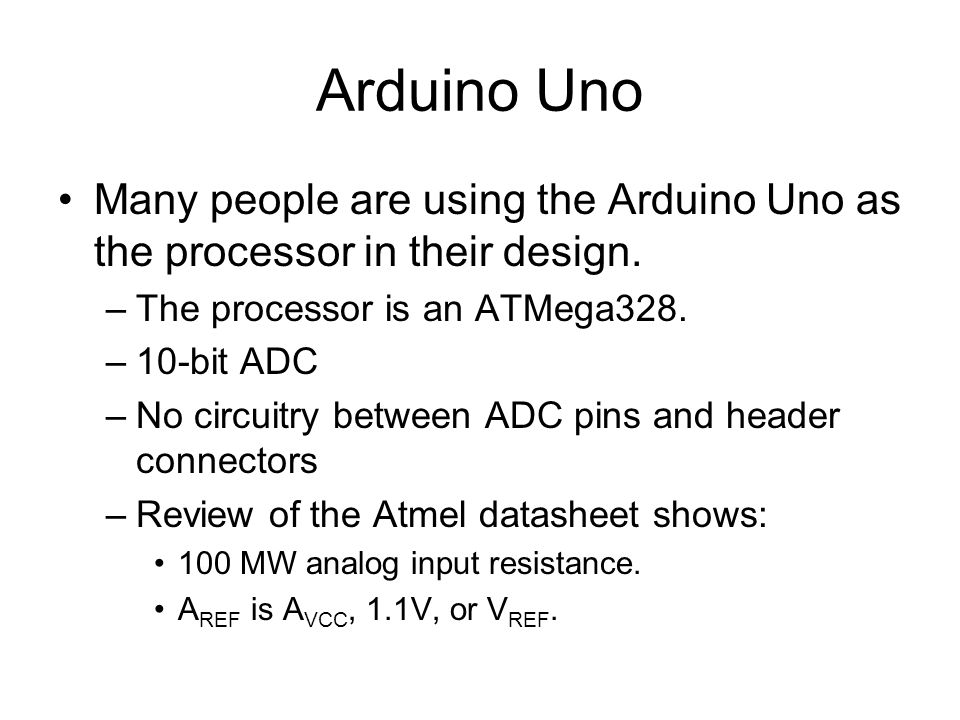 Arduino Uno

• Many people are using the Arduino Uno as the processor in their design.

– The processor is an ATMega328.

– 10-bit ADC

– No circuitry between ADC pins and header connectors

– Review of the Atmel datasheet shows:

• 100 MW analog input resistance.

• $A_{REF}$ is $A_{VCC}$, 1.1V, or $V_{REF}$.